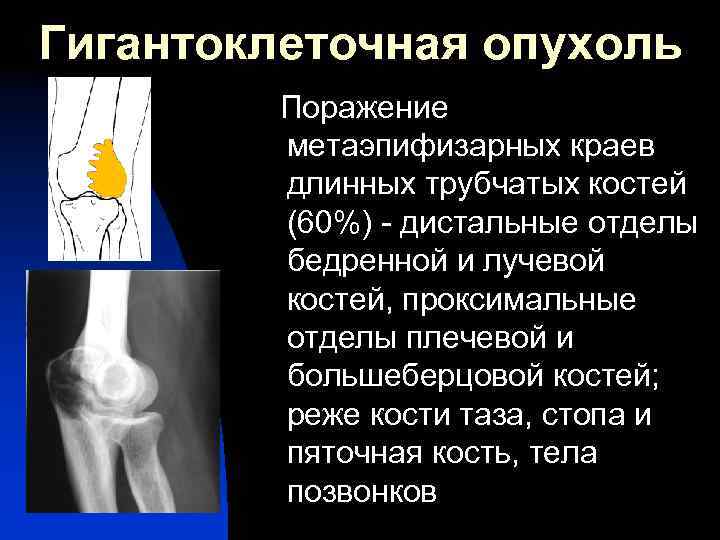 Гигантоклеточная опухоль

Поражение метаэпифизарных краев длинных трубчатых костей (60%) - дистальные отделы бедренной и лучевой костей, проксимальные отделы плечевой и большеберцовой костей; реже кости таза, стопа и пяточная кость, тела позвонков